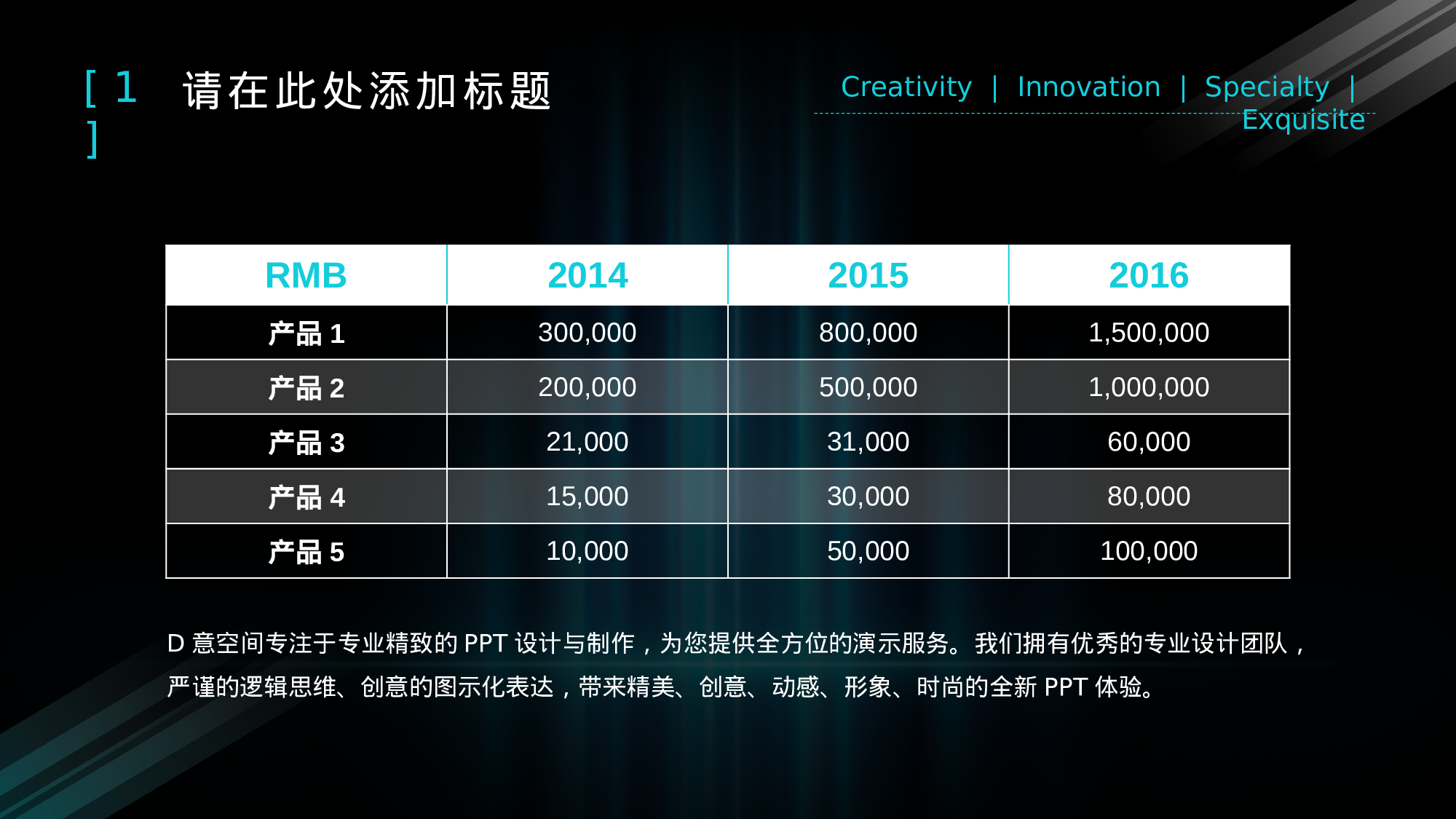 [ 1 ] 请在此处添加标题

Creativity | Innovation | Specialty | Exquisite

| RMB | 2014 | 2015 | 2016 |
|---|---|---|---|
| 产品 1 | 300,000 | 800,000 | 1,500,000 |
| 产品 2 | 200,000 | 500,000 | 1,000,000 |
| 产品 3 | 21,000 | 31,000 | 60,000 |
| 产品 4 | 15,000 | 30,000 | 80,000 |
| 产品 5 | 10,000 | 50,000 | 100,000 |

D 意空间专注于专业精致的 PPT 设计与制作，为您提供全方位的演示服务。我们拥有优秀的专业设计团队，严谨的逻辑思维、创意的图示化表达，带来精美、创意、动感、形象、时尚的全新 PPT 体验。